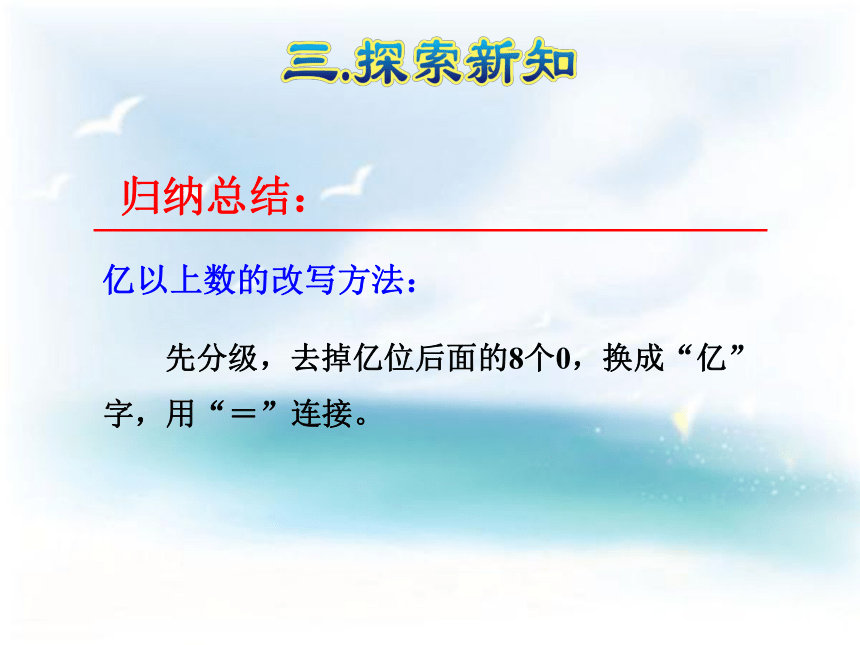 三.探索新知

归纳总结：

亿以上数的改写方法：

先分级，去掉亿位后面的8个0，换成“亿”字，用“＝”连接。